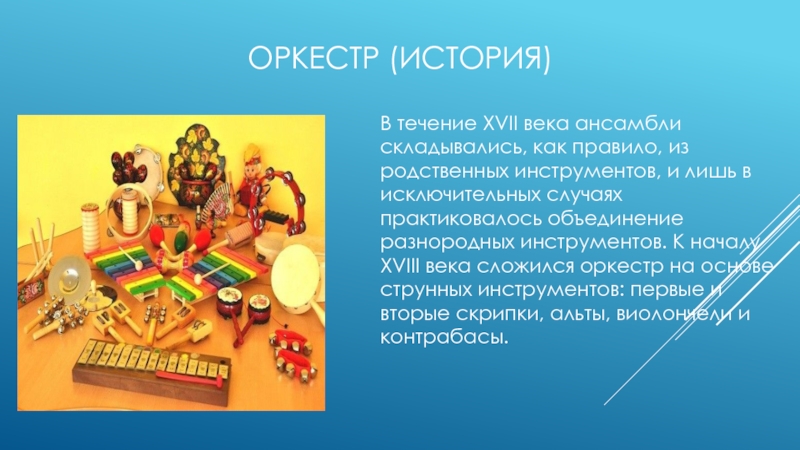 ОРКЕСТР (ИСТОРИЯ)

В течение XVII века ансамбли складывались, как правило, из родственных инструментов, и лишь в исключительных случаях практиковалось объединение разнородных инструментов. К началу XVIII века сложился оркестр на основе струнных инструментов: первые и вторые скрипки, альты, виолончели и контрабасы.